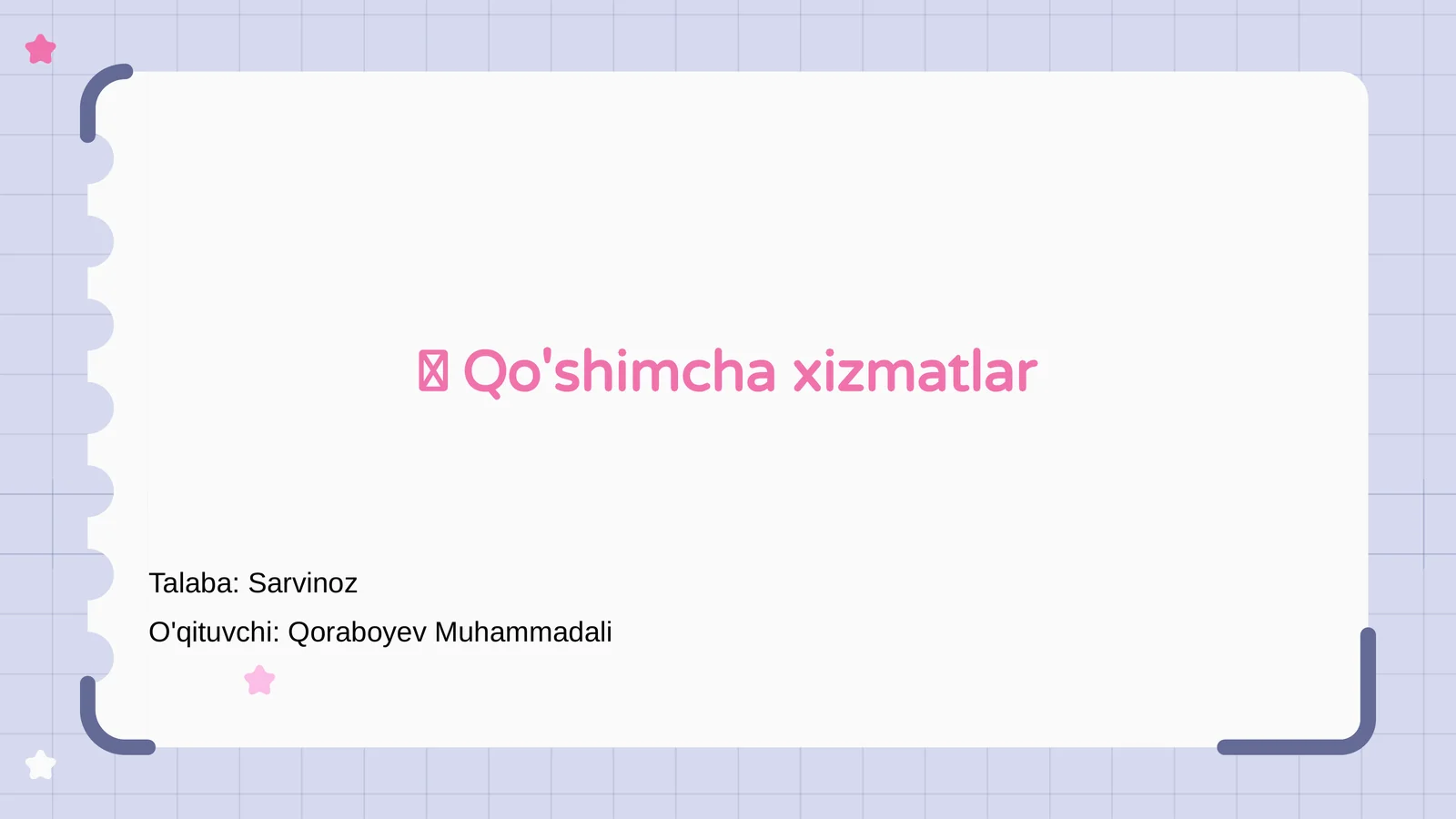 Qo'shimcha xizmatlar

Talaba: Sarvinoz

O'qituvchi: Qoraboyev Muhammadali